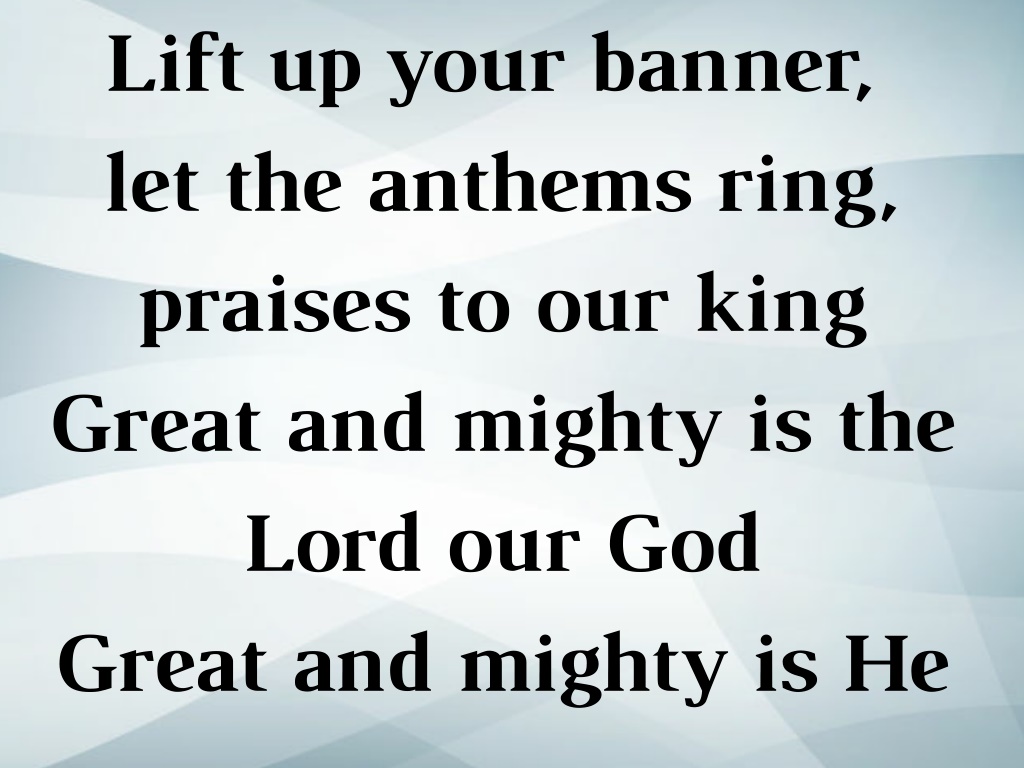 Lift up your banner,
let the anthems ring,
praises to our king
Great and mighty is the
Lord our God
Great and mighty is He